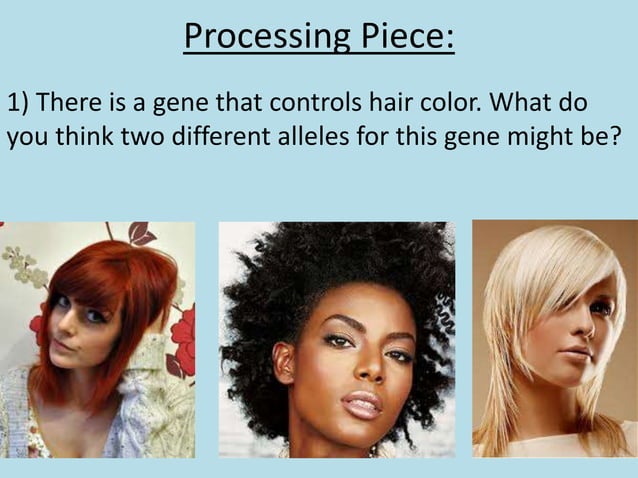 Processing Piece:

1) There is a gene that controls hair color. What do you think two different alleles for this gene might be?